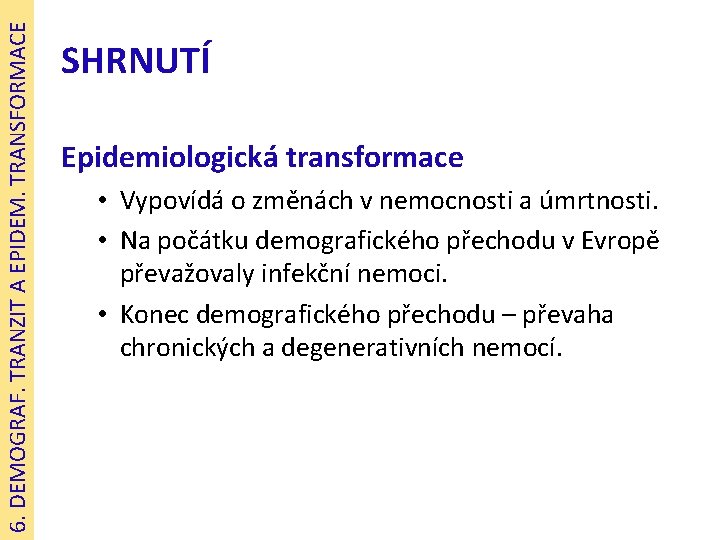 6. DEMOGRAF. TRANZIT A EPIDEM. TRANSFORMACE

SHRNUTÍ

Epidemiologická transformace

• Vypovídá o změnách v nemocnosti a úmrtnosti.
• Na počátku demografického přechodu v Evropě převažovaly infekční nemoci.
• Konec demografického přechodu – převaha chronických a degenerativních nemocí.